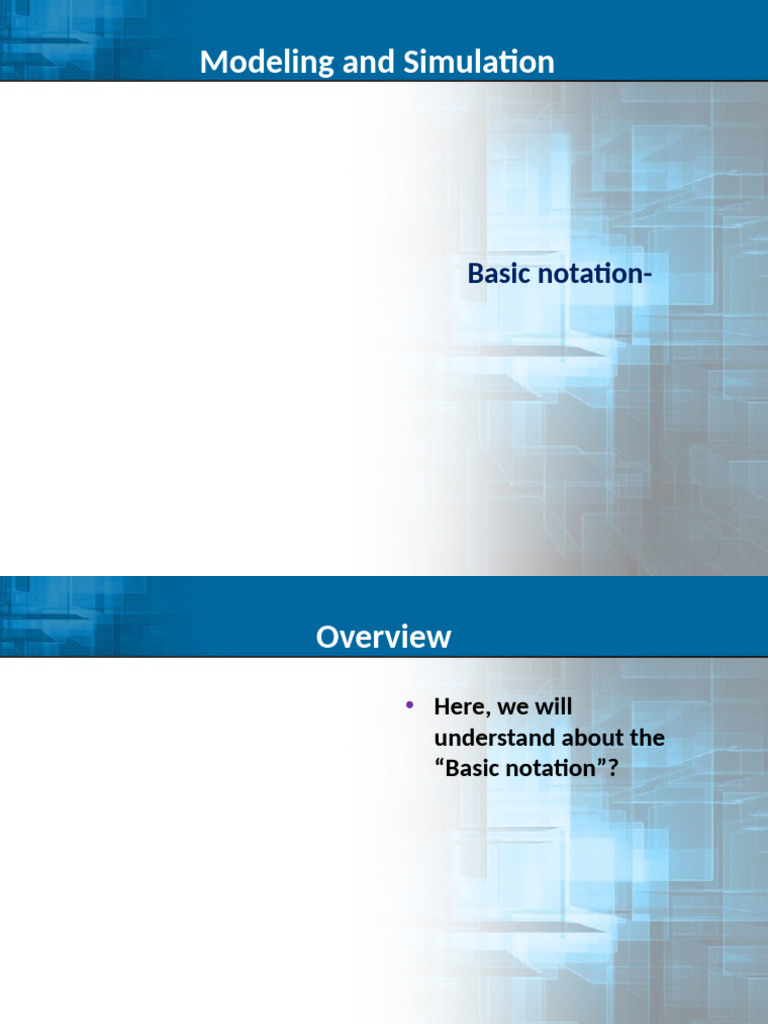 Modeling and Simulation

Basic notation-

Overview

• Here, we will understand about the “Basic notation”?